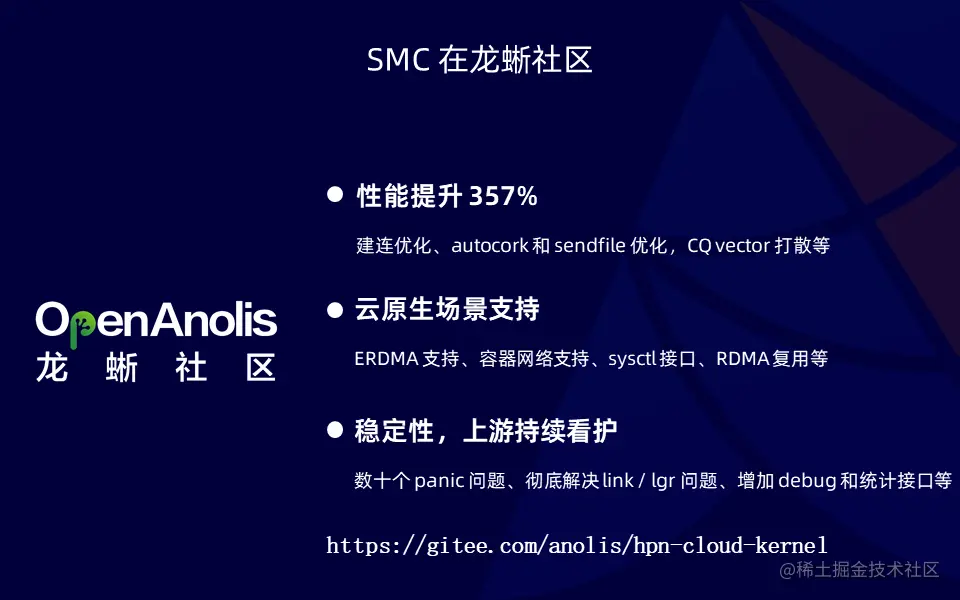 SMC 在龙蜥社区

OpenAnolis
龙 蜥 社 区

● 性能提升 357%

建连优化、autocork 和 sendfile 优化，CQ vector 打散等

● 云原生场景支持

ERDMA 支持、容器网络支持、sysctl 接口、RDMA 复用等

● 稳定性，上游持续看护

数十个 panic 问题、彻底解决 link / lgr 问题、增加 debug 和统计接口等

https://gitee.com/anolis/hpn-cloud-kernel

@稀土掘金技术社区